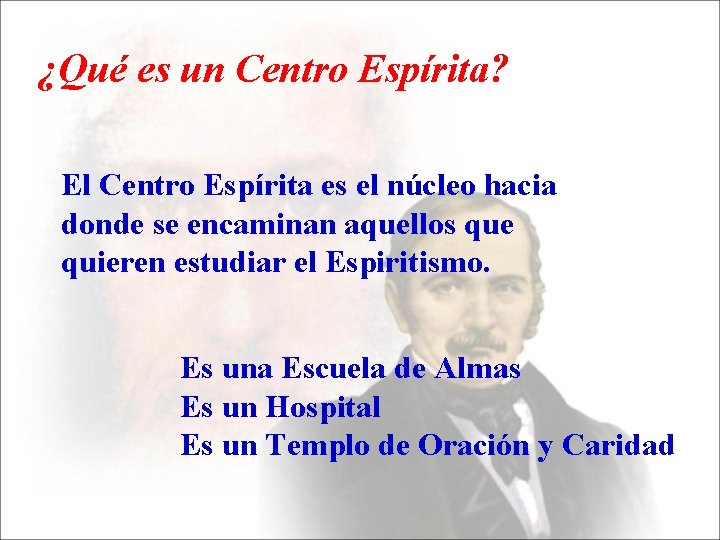 ¿Qué es un Centro Espírita?

El Centro Espírita es el núcleo hacia donde se encaminan aquellos que quieren estudiar el Espiritismo.

Es una Escuela de Almas
Es un Hospital
Es un Templo de Oración y Caridad